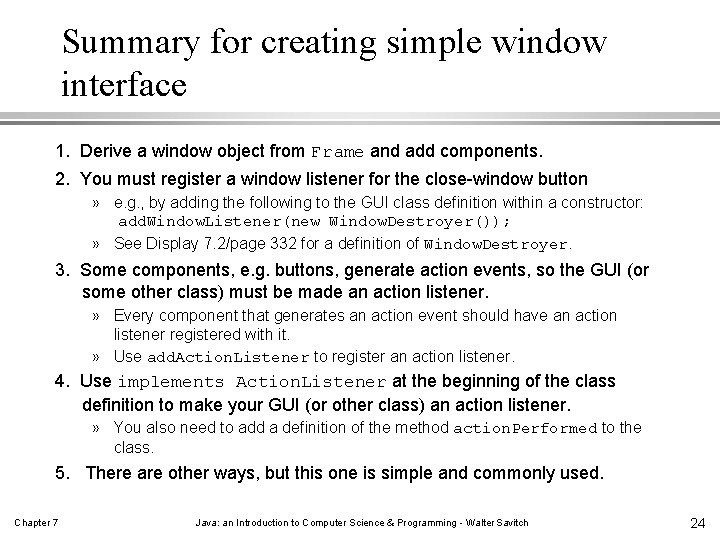 Summary for creating simple window interface

1. Derive a window object from Frame and add components.

2. You must register a window listener for the close-window button

» e.g., by adding the following to the GUI class definition within a constructor: addWindowListener(new WindowDestroyer());

» See Display 7.2/page 332 for a definition of WindowDestroyer.

3. Some components, e.g. buttons, generate action events, so the GUI (or some other class) must be made an action listener.

» Every component that generates an action event should have an action listener registered with it.

» Use addActionListener to register an action listener.

4. Use implements ActionListener at the beginning of the class definition to make your GUI (or other class) an action listener.

» You also need to add a definition of the method actionPerformed to the class.

5. There are other ways, but this one is simple and commonly used.

Chapter 7

Java: an Introduction to Computer Science & Programming - Walter Savitch

24